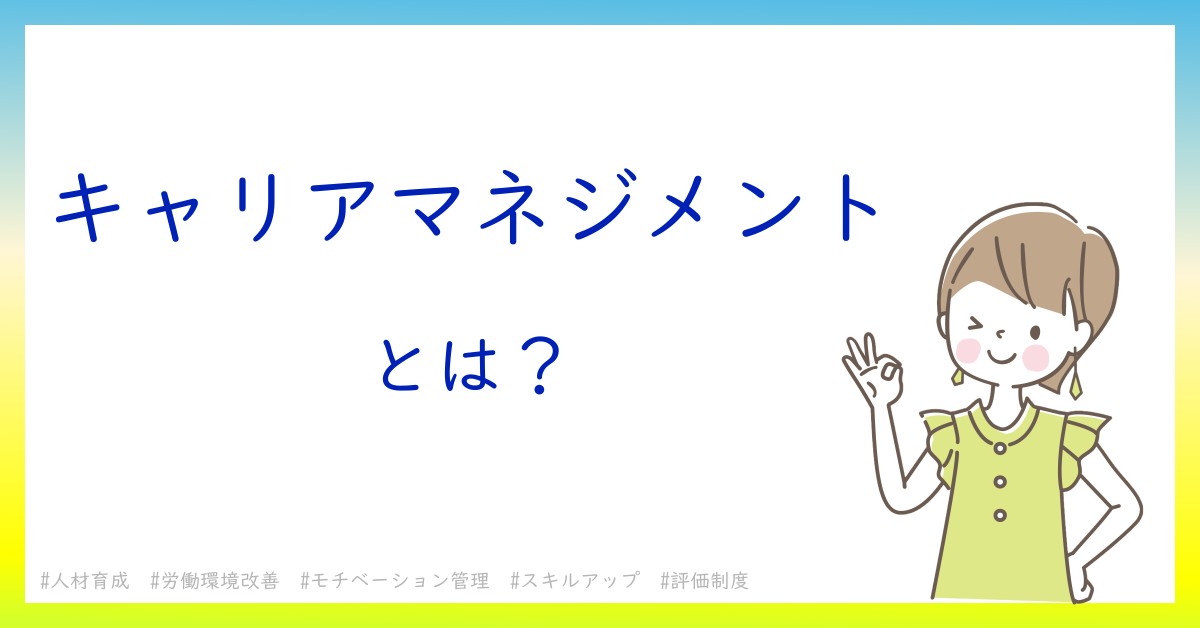 キャリアマネジメント

とは？

#人材育成 #労働環境改善 #モチベーション管理 #スキルアップ #評価制度